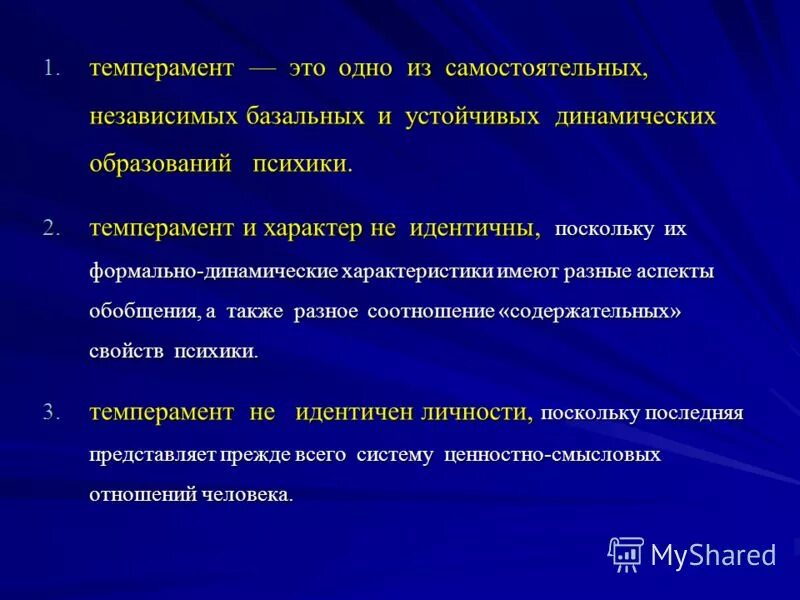 1. темперамент — это одно из самостоятельных, независимых базальных и устойчивых динамических образований психики.

2. темперамент и характер не идентичны, поскольку их формально-динамические характеристики имеют разные аспекты обобщения, а также разное соотношение «содержательных» свойств психики.

3. темперамент не идентичен личности, поскольку последняя представляет прежде всего систему ценностно-смысловых отношений человека.

MyShared